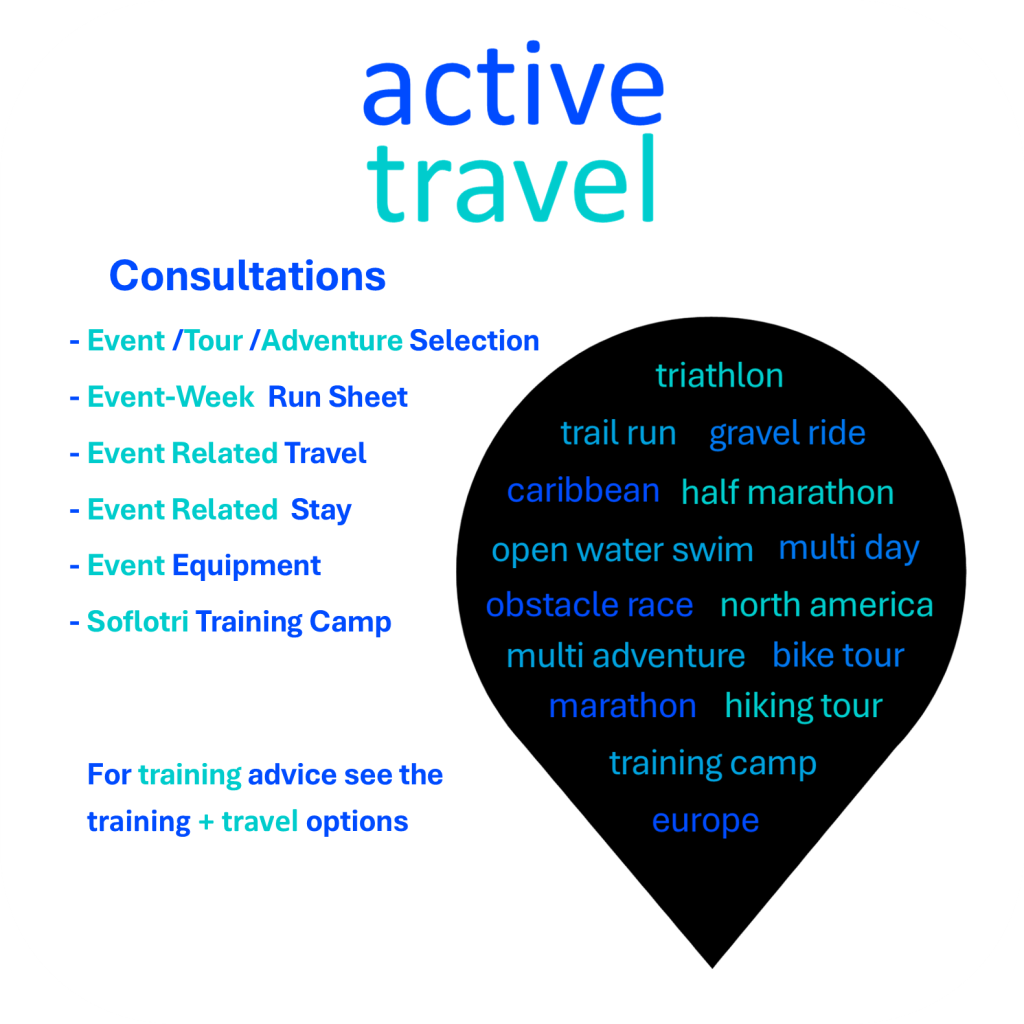 active
travel

Consultations

- Event /Tour /Adventure Selection
- Event-Week Run Sheet
- Event Related Travel
- Event Related Stay
- Event Equipment
- Soflotri Training Camp

For training advice see the training + travel options

triathlon
trail run gravel ride
caribbean half marathon
open water swim multi day
obstacle race north america
multi adventure bike tour
marathon hiking tour
training camp
europe